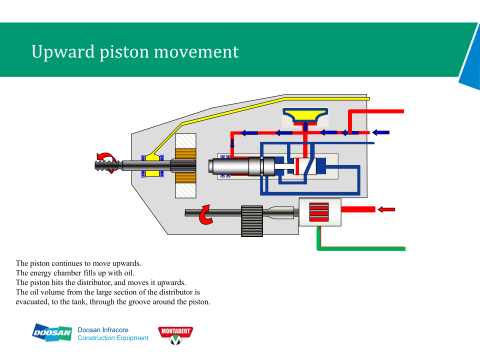 Upward piston movement

The piston continues to move upwards.
The energy chamber fills up with oil.
The piston hits the distributor, and moves it upwards.
The oil volume from the large section of the distributor is evacuated, to the tank, through the groove around the piston.

DOOSAN Doosan Infracore
Construction Equipment

MONTABERT